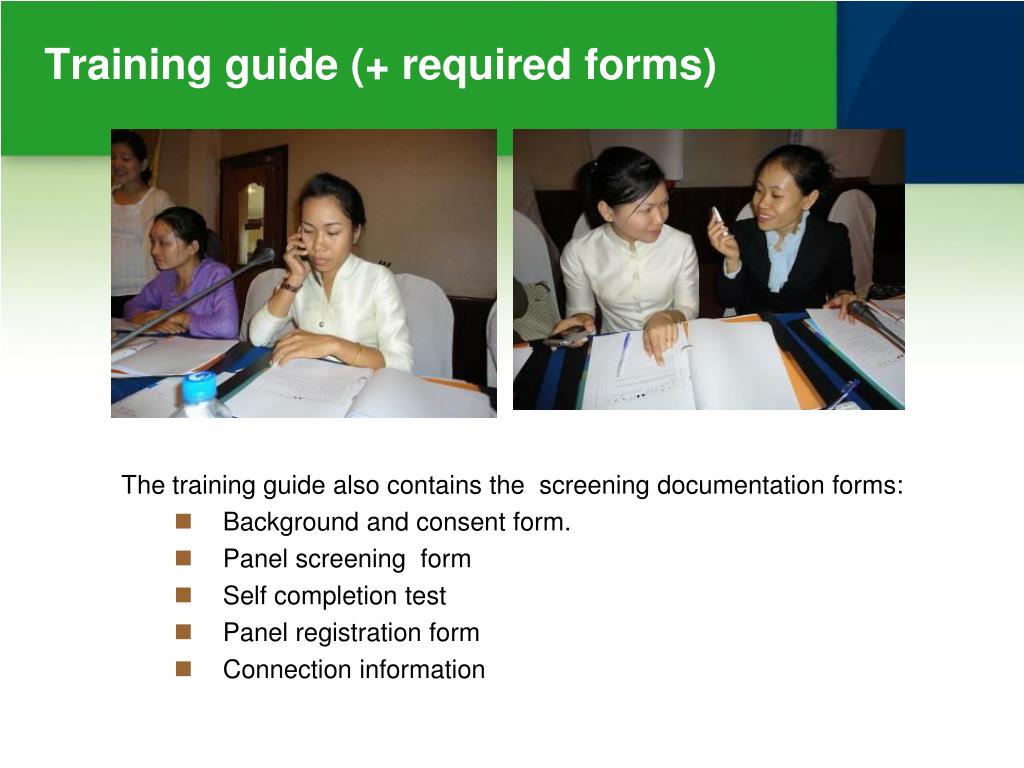 Training guide (+ required forms)

The training guide also contains the screening documentation forms:

- Background and consent form.
- Panel screening form
- Self completion test
- Panel registration form
- Connection information